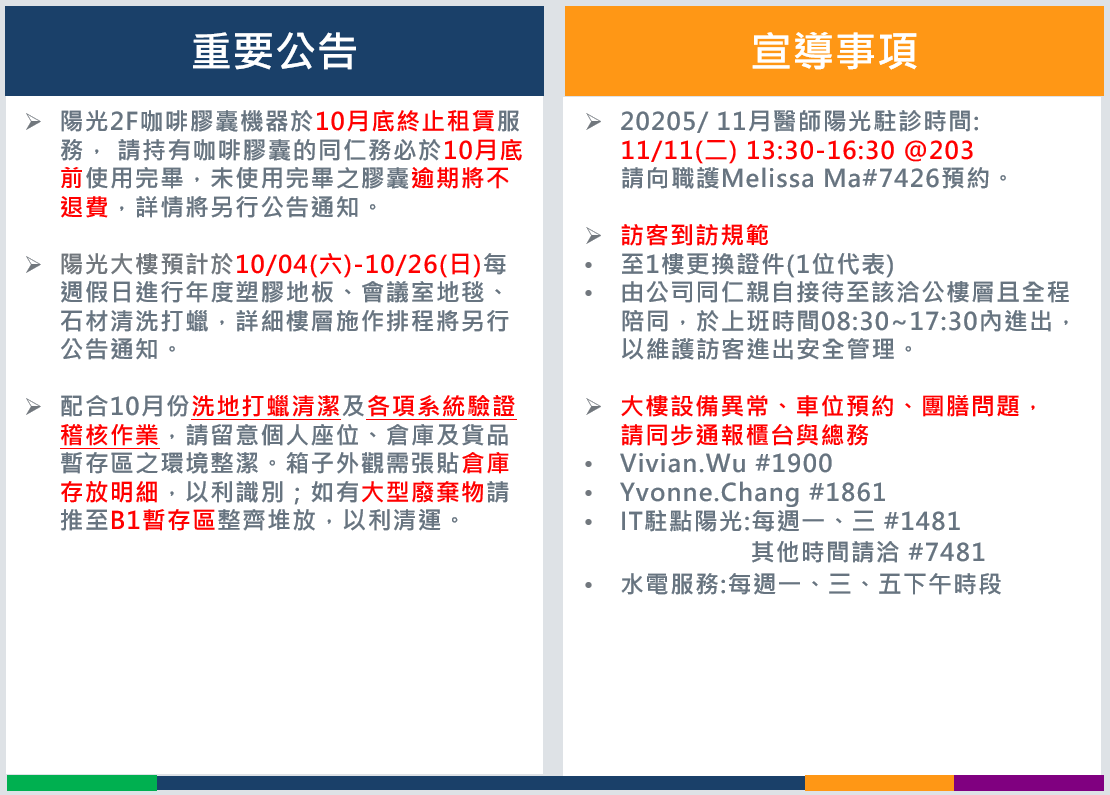 重要公告

➢ 陽光2F咖啡膠囊機器於10月底終止租賃服務， 請持有咖啡膠囊的同仁務必於10月底前使用完畢，未使用完畢之膠囊逾期將不退費，詳情將另行公告通知。

➢ 陽光大樓預計於10/04(六)-10/26(日)每週假日進行年度塑膠地板、會議室地毯、石材清洗打蠟，詳細樓層施作排程將另行公告通知。

➢ 配合10月份洗地打蠟清潔及各項系統驗證稽核作業，請留意個人座位、倉庫及貨品暫存區之環境整潔。箱子外觀需張貼倉庫存放明細，以利識別；如有大型廢棄物請推至B1暫存區整齊堆放，以利清運。

宣導事項

➢ 20205/ 11月醫師陽光駐診時間:
11/11(二) 13:30-16:30 @203
請向職護Melissa Ma#7426預約。

➢ 訪客到訪規範
• 至1樓更換證件(1位代表)
• 由公司同仁親自接待至該洽公樓層且全程陪同，於上班時間08:30~17:30內進出，以維護訪客進出安全管理。

➢ 大樓設備異常、車位預約、團膳問題，請同步通報櫃台與總務
• Vivian.Wu #1900
• Yvonne.Chang #1861
• IT駐點陽光:每週一、三 #1481
其他時間請洽 #7481
• 水電服務:每週一、三、五下午時段